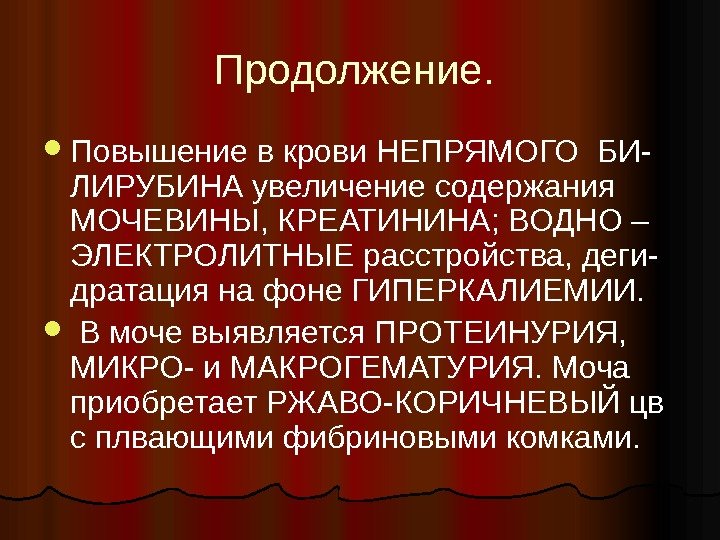 Продолжение.

Повышение в крови НЕПРЯМОГО БИЛИРУБИНА увеличение содержания МОЧЕВИНЫ, КРЕАТИНИНА; ВОДНО – ЭЛЕКТРОЛИТНЫЕ расстройства, дегидратация на фоне ГИПЕРКАЛИЕМИИ.

В моче выявляется ПРОТЕИНУРИЯ, МИКРО- и МАКРОГЕМАТУРИЯ. Моча приобретает РЖАВО-КОРИЧНЕВЫЙ цв с плвающими фибриновыми комками.